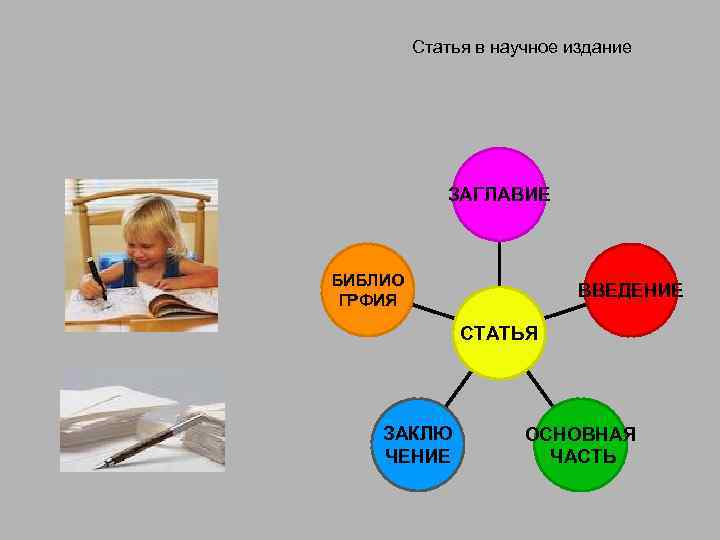 Статья в научное издание

ЗАГЛАВИЕ

БИБЛИО ГРФИЯ

ВВЕДЕНИЕ

СТАТЬЯ

ЗАКЛЮ ЧЕНИЕ

ОСНОВНАЯ ЧАСТЬ